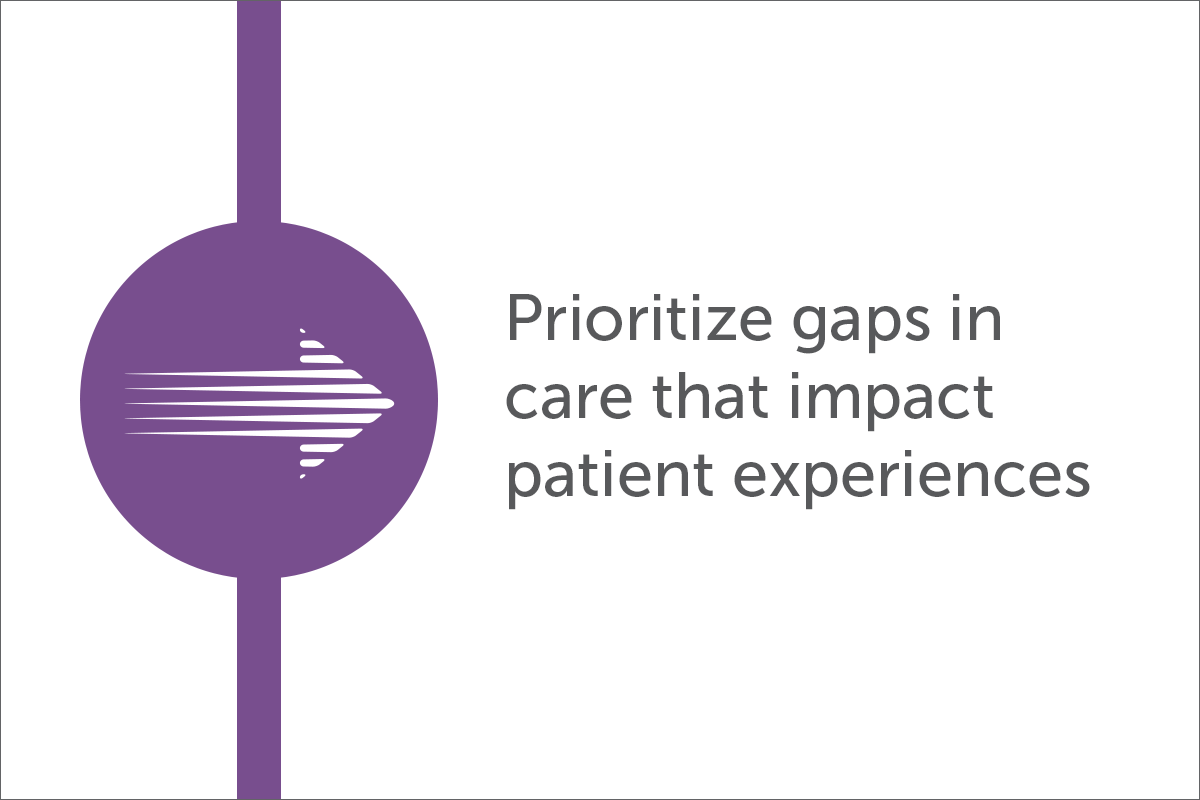 Prioritize gaps in care that impact patient experiences